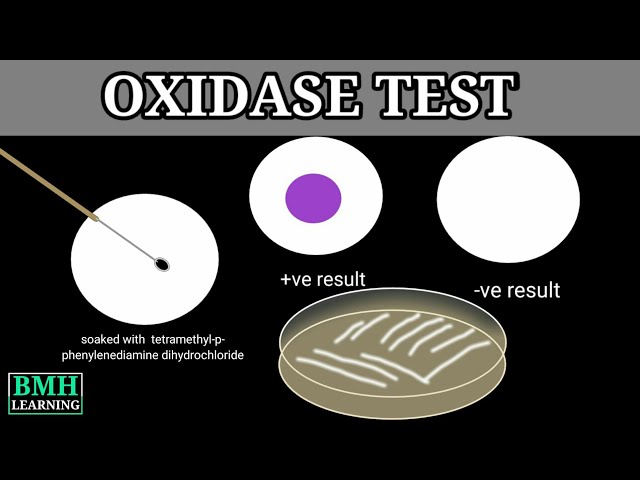 OXIDASE TEST

+ve result

-ve result

soaked with tetramethyl-p-phenylenediamine dihydrochloride

BMH
LEARNING